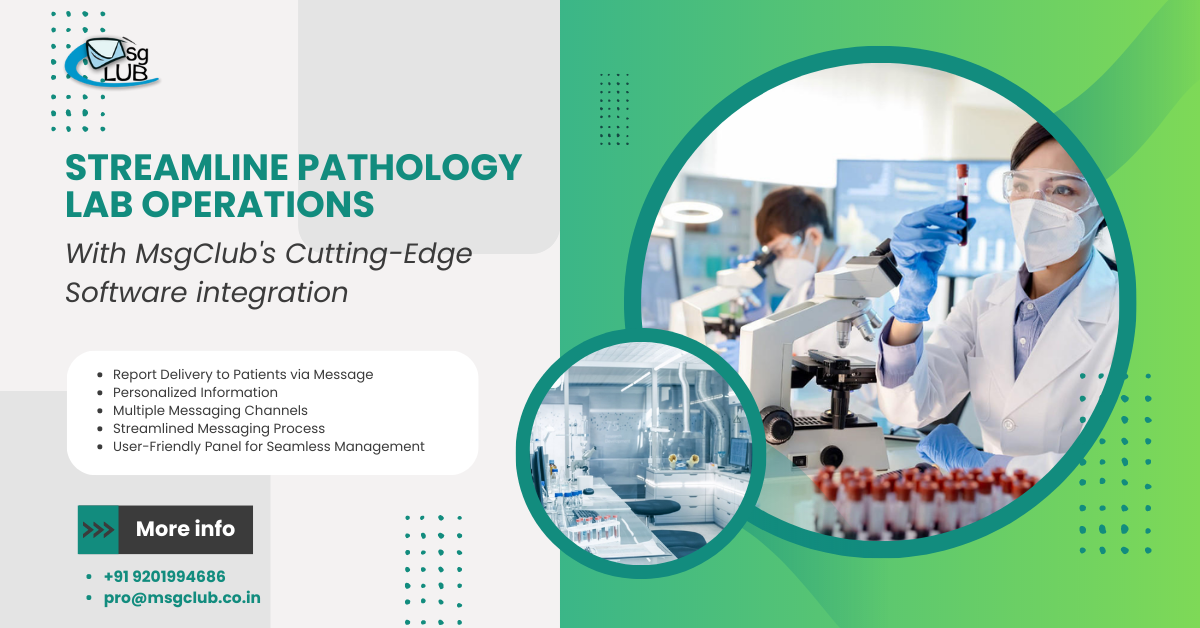 Msg CLUB

STREAMLINE PATHOLOGY LAB OPERATIONS

With MsgClub's Cutting-Edge Software integration

- Report Delivery to Patients via Message
- Personalized Information
- Multiple Messaging Channels
- Streamlined Messaging Process
- User-Friendly Panel for Seamless Management

>>> More info

- +91 9201994686
- pro@msgclub.co.in